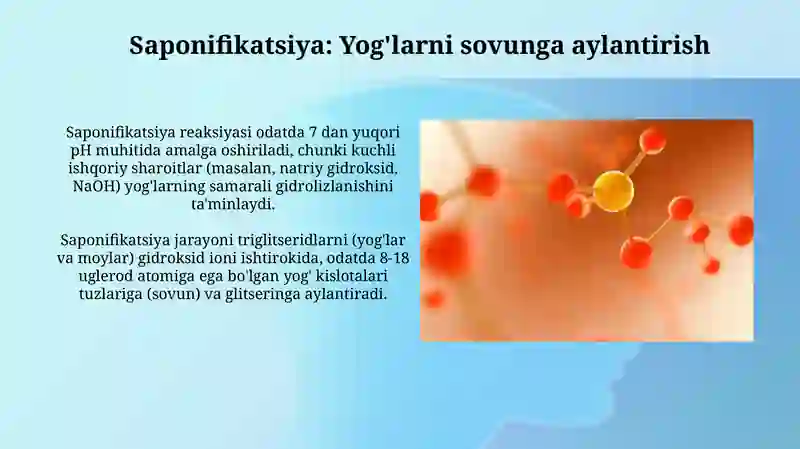 Saponifikatsiya: Yog'larni sovunga aylantirish

Saponifikatsiya reaksiyasi odatda 7 dan yuqori pH muhitida amalga oshiriladi, chunki kuchli ishqoriy sharoitlar (masalan, natriy gidroksid, NaOH) yog'larning samarali gidrolizlanishini ta'minlaydi.

Saponifikatsiya jarayoni triglitseridlarni (yog'lar va moylar) gidroksid ioni ishtirokida, odatda 8-18 uglerod atomiga ega bo'lgan yog' kislotalari tuzlariga (sovun) va glitseringa aylantiradi.